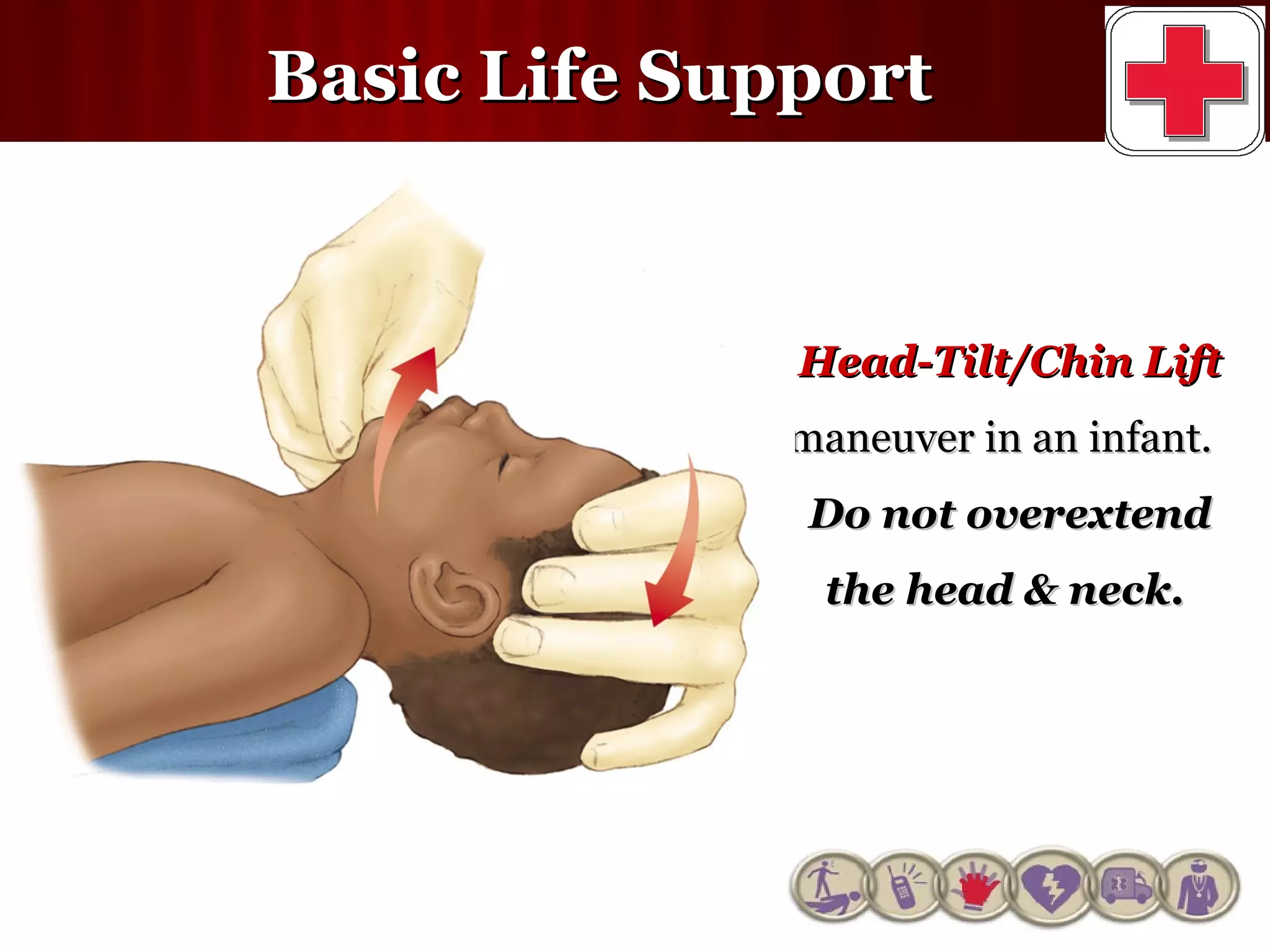 Basic Life Support

Head-Tilt/Chin Lift maneuver in an infant. Do not overextend the head & neck.